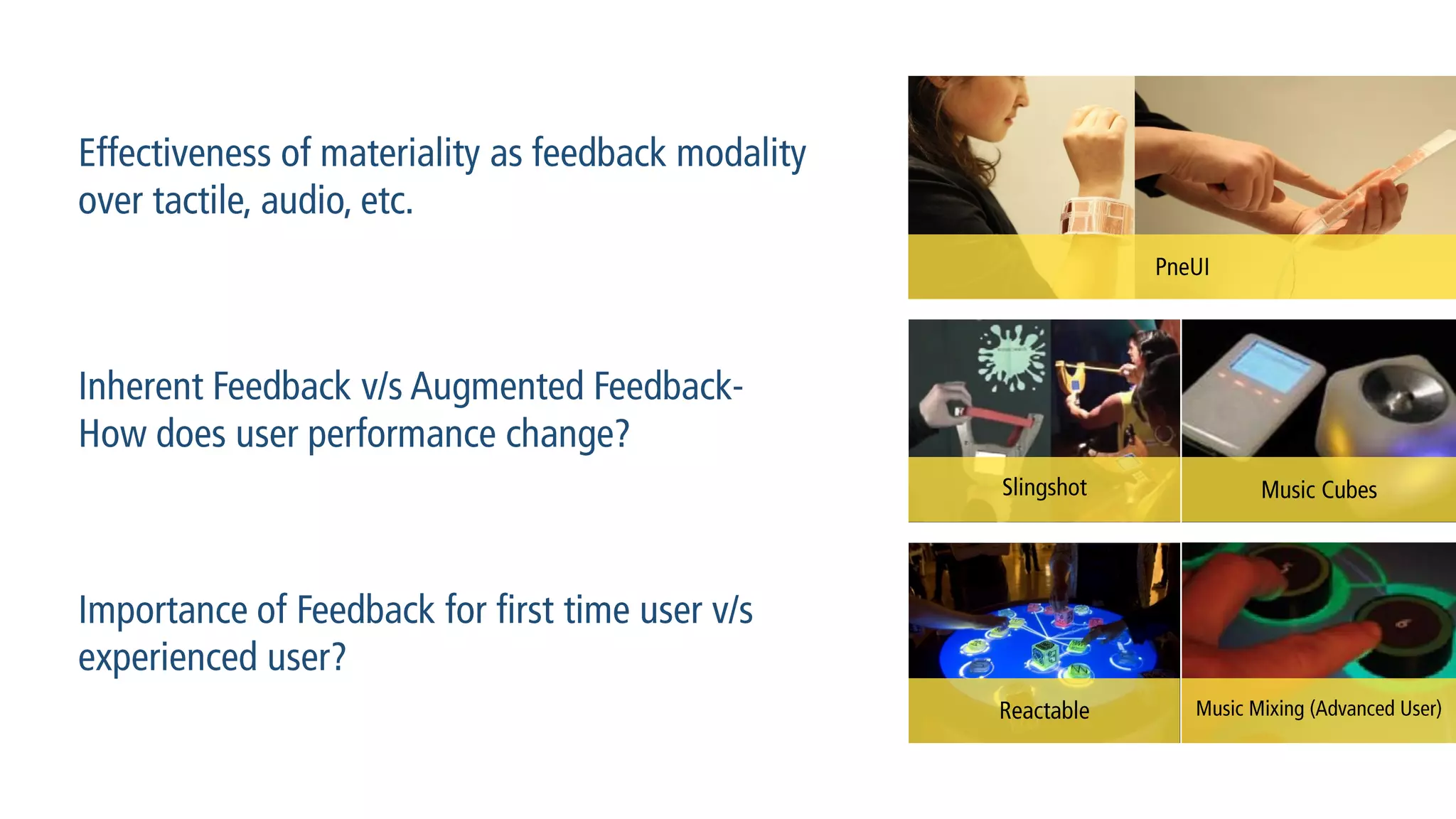 Effectiveness of materiality as feedback modality over tactile, audio, etc.

Inherent Feedback v/s Augmented Feedback-
How does user performance change?

Importance of Feedback for first time user v/s experienced user?

PneUI

Slingshot

Music Cubes

Reactable

Music Mixing (Advanced User)